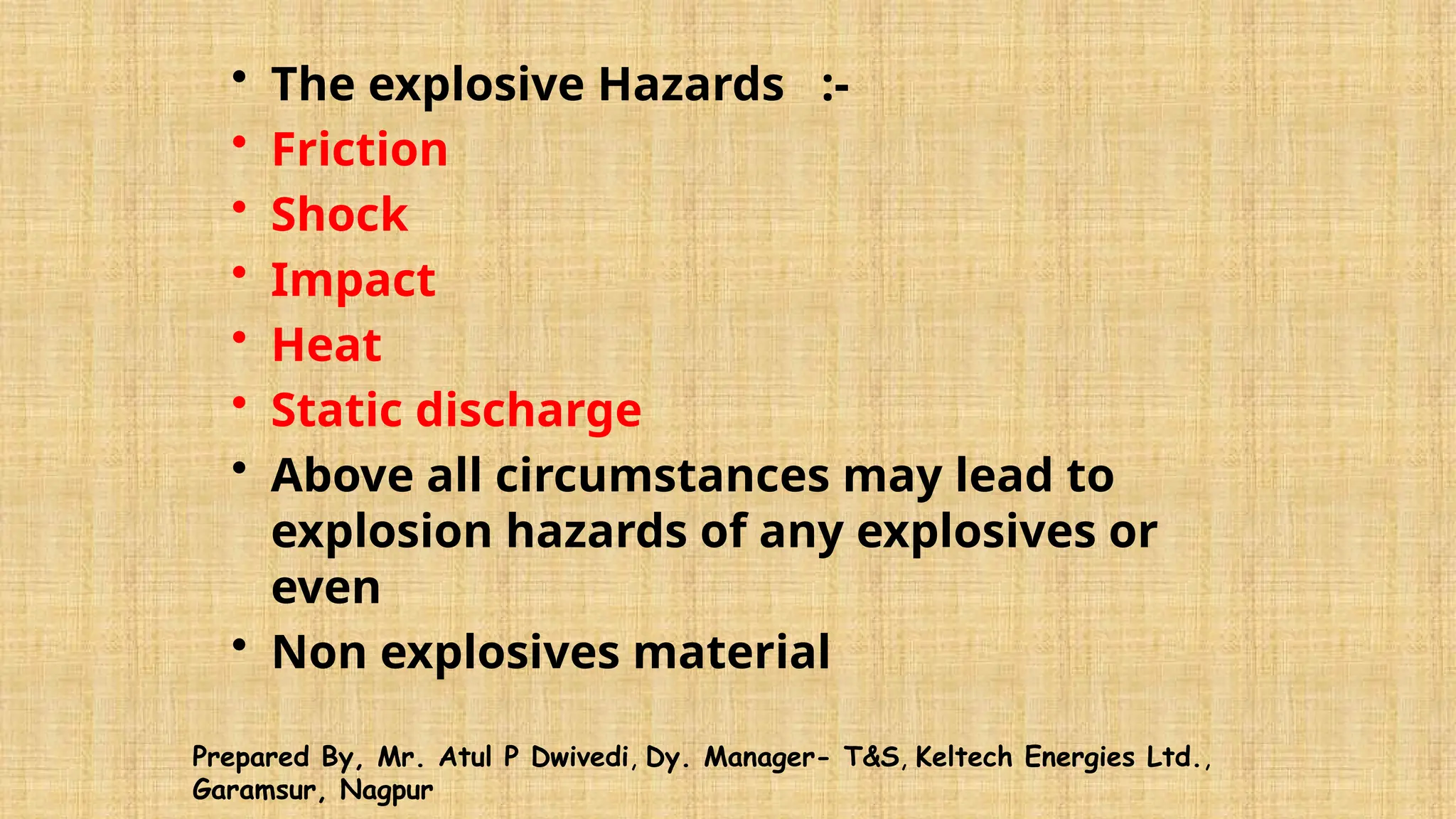 • The explosive Hazards :-
• Friction
• Shock
• Impact
• Heat
• Static discharge
• Above all circumstances may lead to explosion hazards of any explosives or even
• Non explosives material

Prepared By, Mr. Atul P Dwivedi, Dy. Manager- T&S, Keltech Energies Ltd., Garamsur, Nagpur